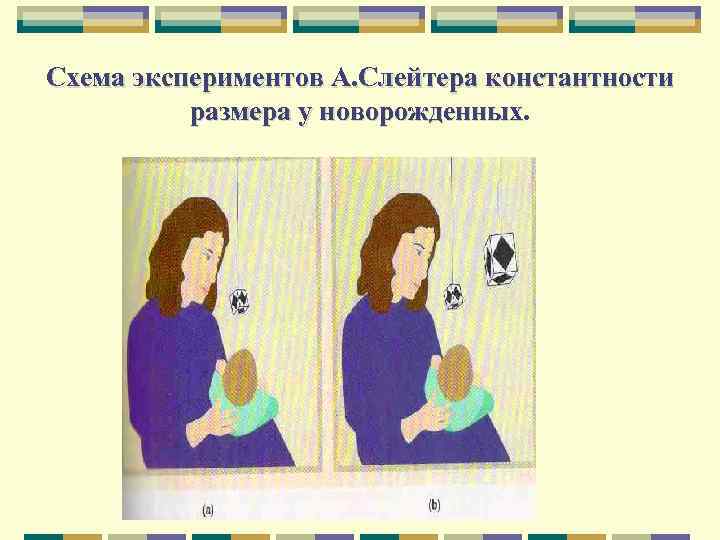 Схема экспериментов А.Слейтера константности размера у новорожденных.

(a)

(b)